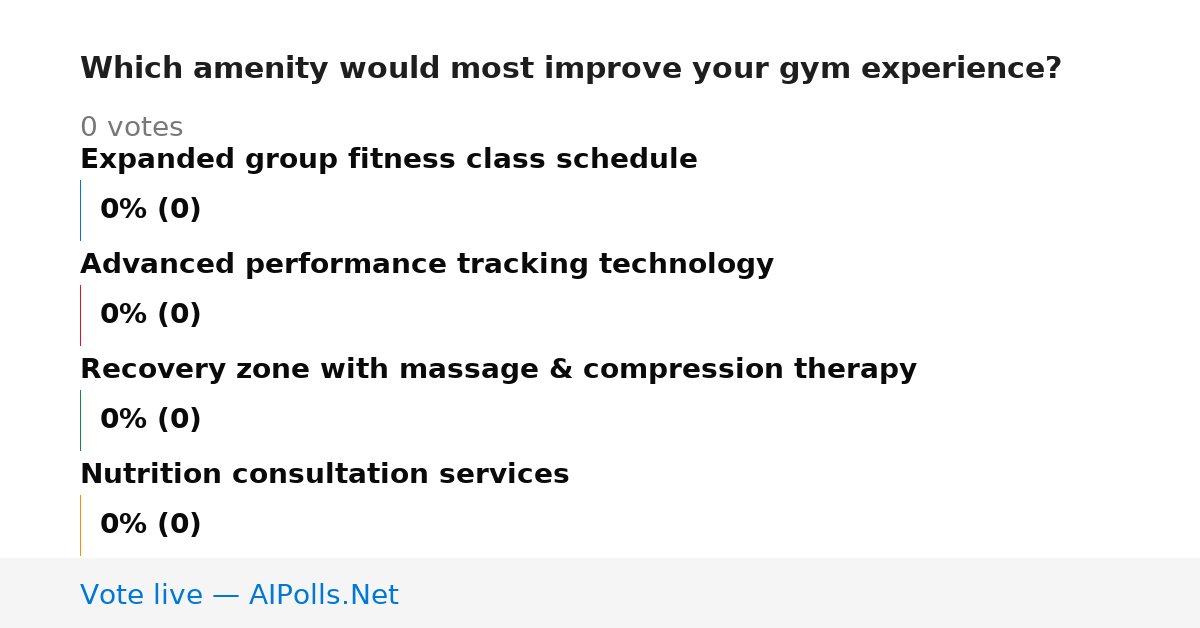 Which amenity would most improve your gym experience?

0 votes

Expanded group fitness class schedule

0% (0)

Advanced performance tracking technology

0% (0)

Recovery zone with massage & compression therapy

0% (0)

Nutrition consultation services

0% (0)

Vote live — AIPolls.Net